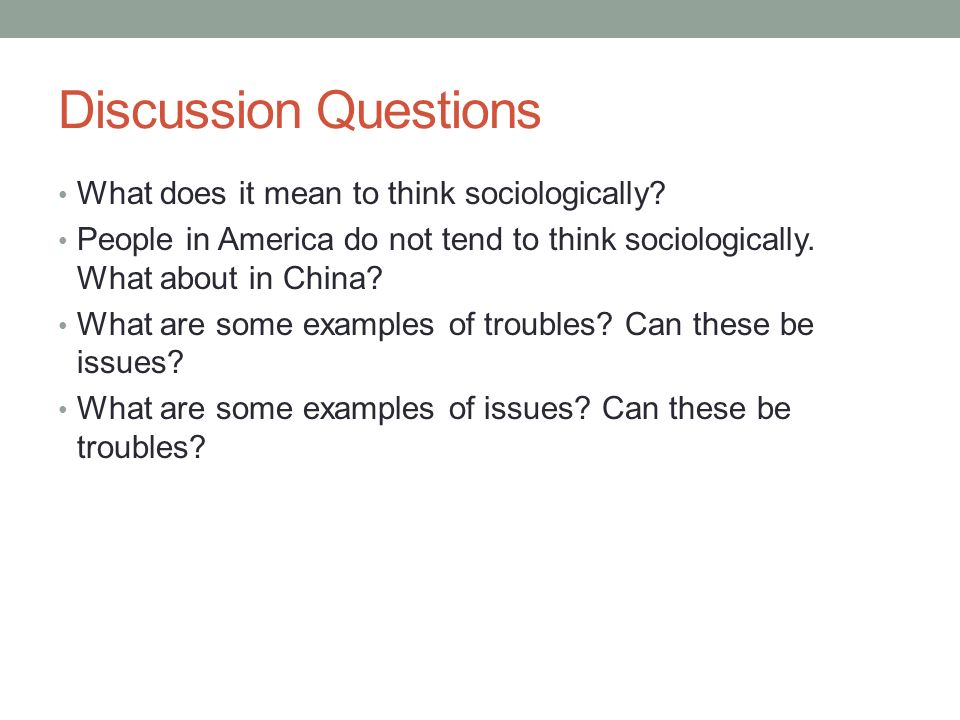 Discussion Questions

• What does it mean to think sociologically?
• People in America do not tend to think sociologically. What about in China?
• What are some examples of troubles? Can these be issues?
• What are some examples of issues? Can these be troubles?